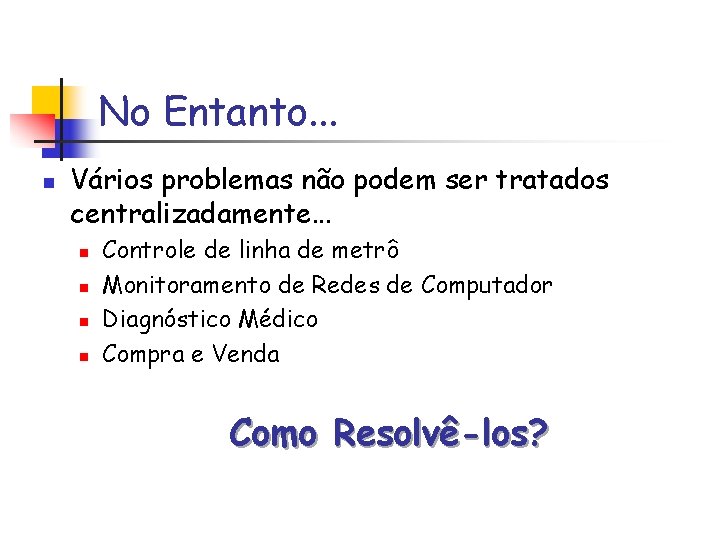 No Entanto...

Vários problemas não podem ser tratados centralizadamente...

Controle de linha de metrô

Monitoramento de Redes de Computador

Diagnóstico Médico

Compra e Venda

Como Resolvê-los?